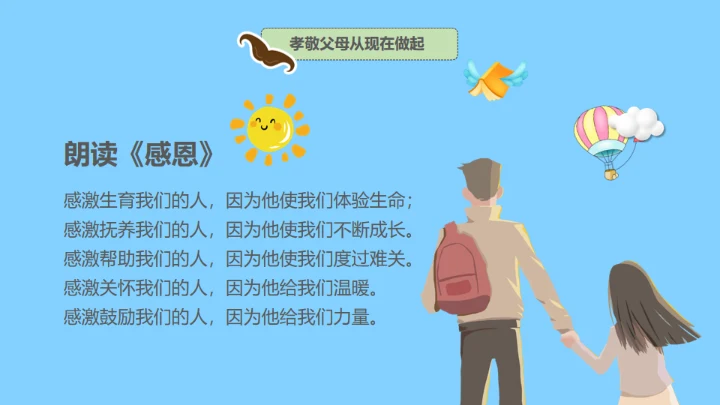 孝敬父母从现在做起

朗读《感恩》

感激生育我们的人，因为他使我们体验生命；
感激抚养我们的人，因为他使我们不断成长。
感激帮助我们的人，因为他使我们度过难关。
感激关怀我们的人，因为他给我们温暖。
感激鼓励我们的人，因为他给我们力量。